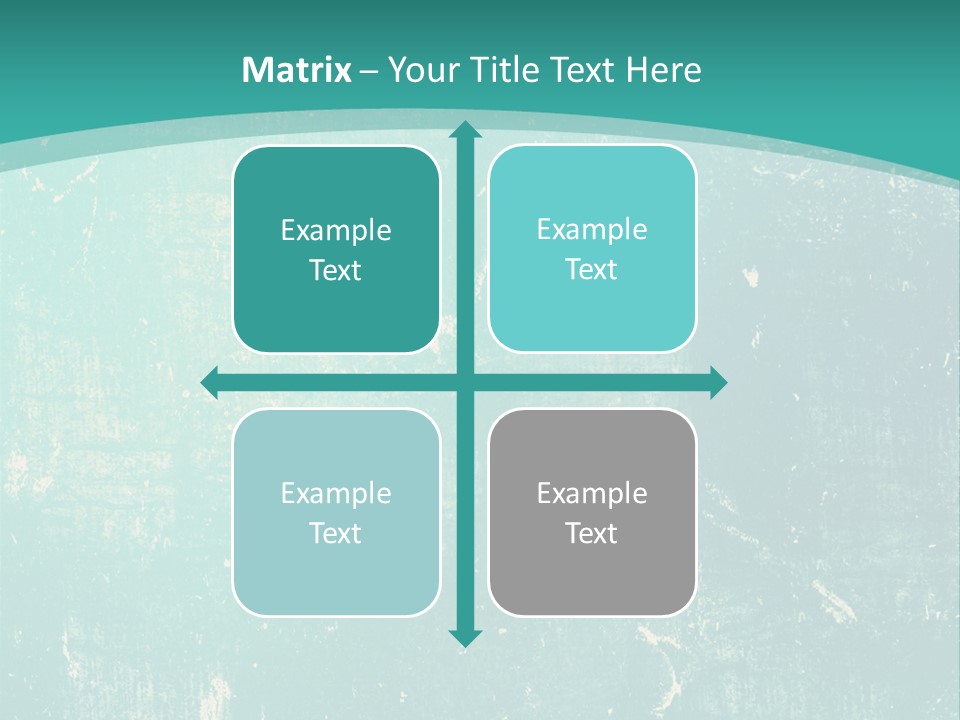 Matrix – Your Title Text Here

Example Text

Example Text

Example Text

Example Text